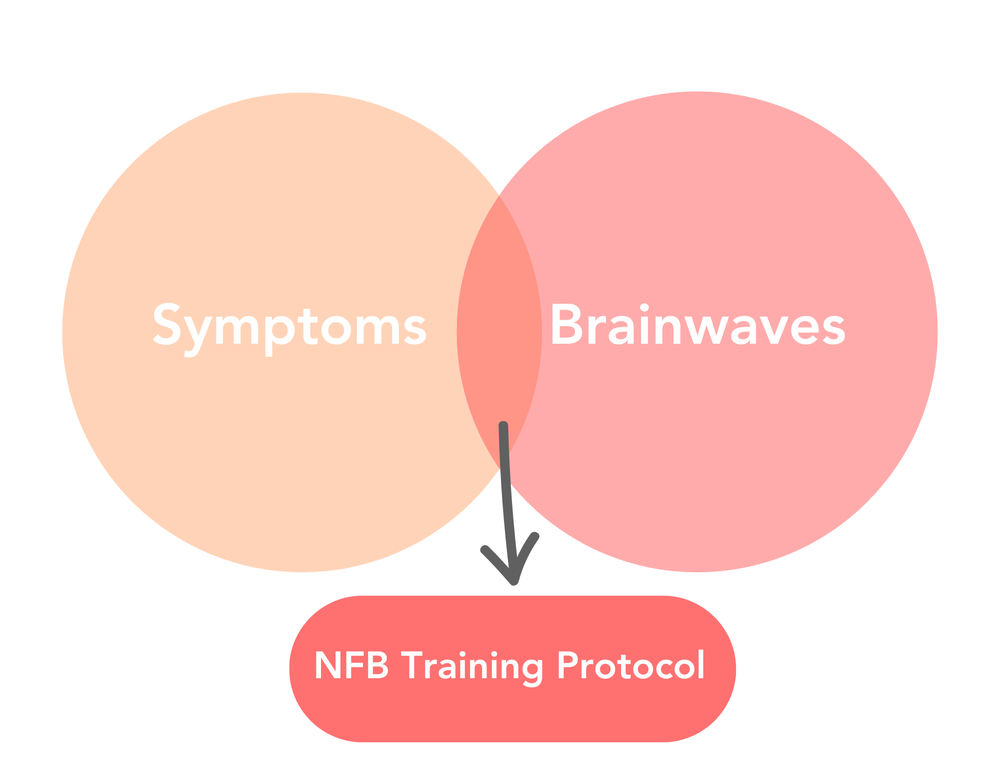 Symptoms

Brainwaves

NFB Training Protocol